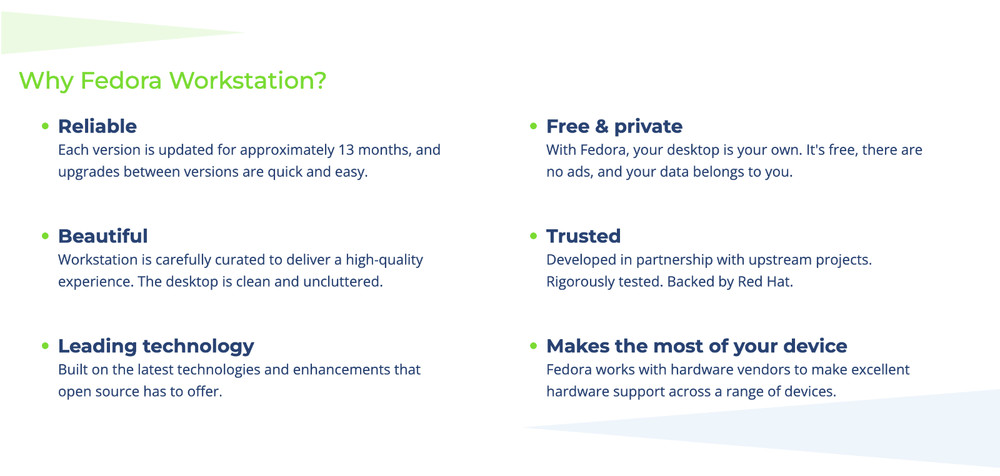 Why Fedora Workstation?

• Reliable
Each version is updated for approximately 13 months, and upgrades between versions are quick and easy.

• Beautiful
Workstation is carefully curated to deliver a high-quality experience. The desktop is clean and uncluttered.

• Leading technology
Built on the latest technologies and enhancements that open source has to offer.

• Free & private
With Fedora, your desktop is your own. It's free, there are no ads, and your data belongs to you.

• Trusted
Developed in partnership with upstream projects. Rigorously tested. Backed by Red Hat.

• Makes the most of your device
Fedora works with hardware vendors to make excellent hardware support across a range of devices.